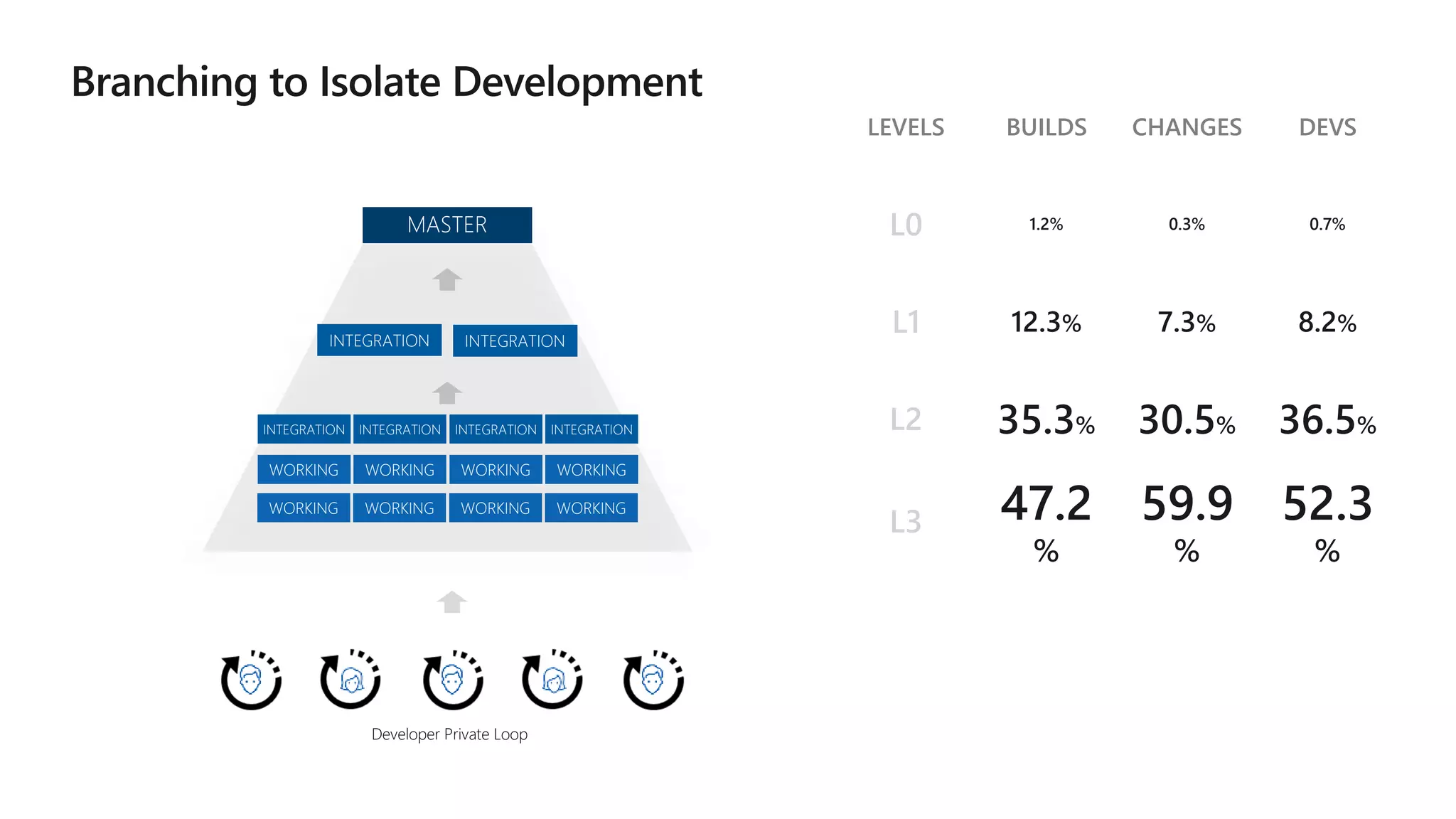 Branching to Isolate Development

MASTER

INTEGRATION INTEGRATION

INTEGRATION INTEGRATION INTEGRATION INTEGRATION

WORKING WORKING WORKING WORKING

WORKING WORKING WORKING WORKING

Developer Private Loop

| LEVELS | BUILDS | CHANGES | DEVS |
|---|---|---|---|
| L0 | 1.2% | 0.3% | 0.7% |
| L1 | 12.3% | 7.3% | 8.2% |
| L2 | 35.3% | 30.5% | 36.5% |
| L3 | 47.2 % | 59.9 % | 52.3 % |